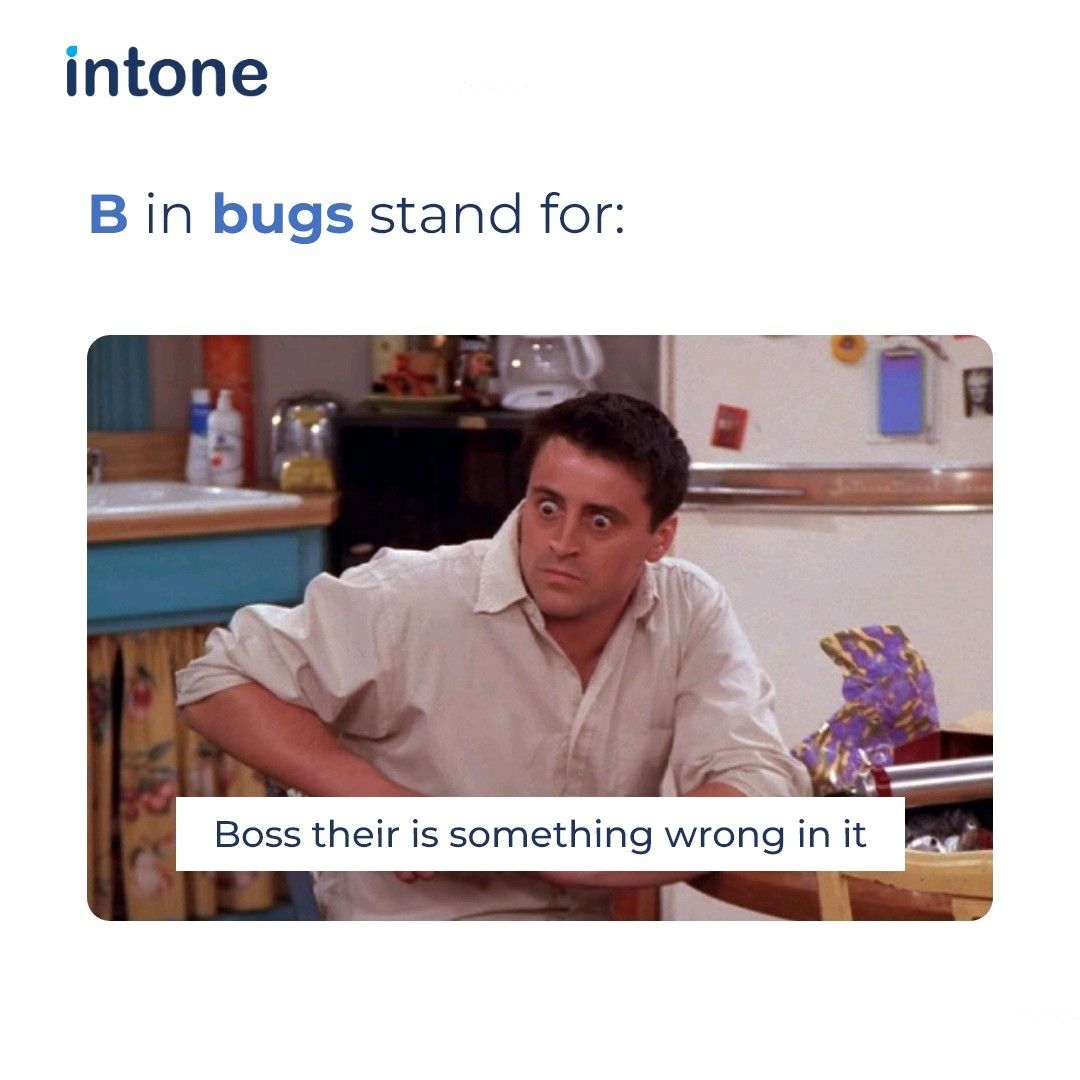 intone

B in bugs stand for:

Boss their is something wrong in it